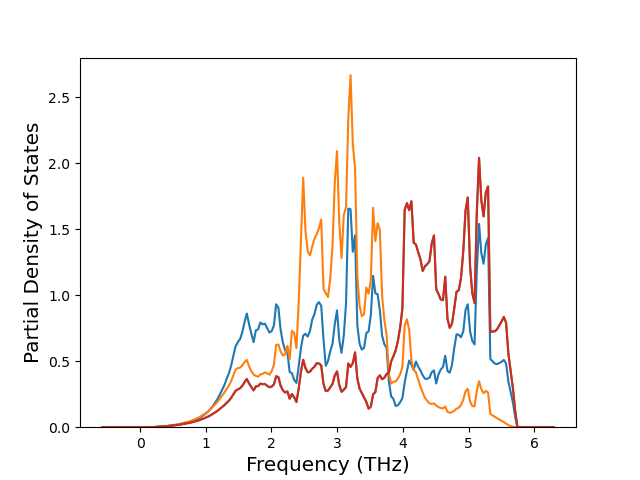 Partial Density of States

2.5
2.0
1.5
1.0
0.5
0.0

0
1
2
3
4
5
6

Frequency (THz)